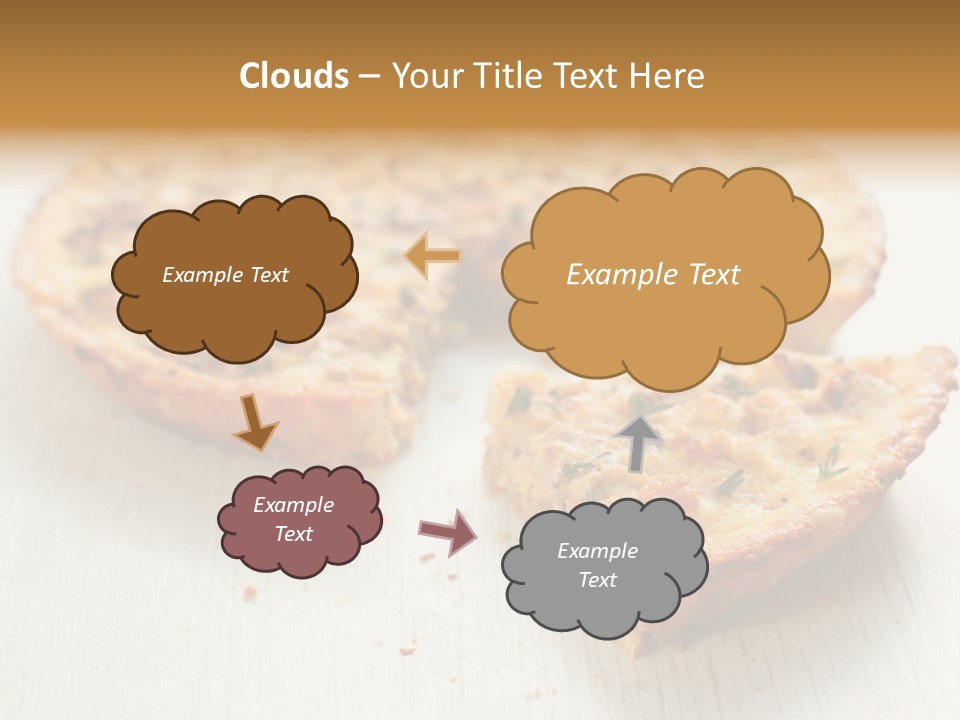 Clouds – Your Title Text Here

Example Text

Example Text

Example Text

Example Text